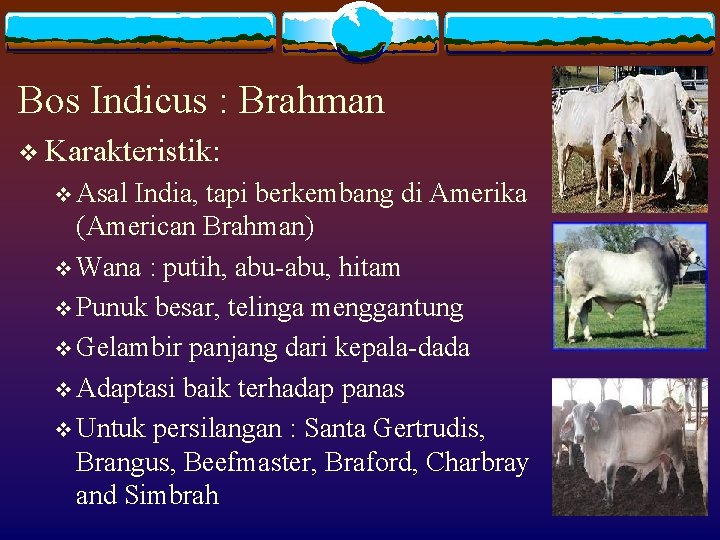 Bos Indicus : Brahman

❖ Karakteristik:

❖ Asal India, tapi berkembang di Amerika (American Brahman)

❖ Wana : putih, abu-abu, hitam

❖ Punuk besar, telinga menggantung

❖ Gelambir panjang dari kepala-dada

❖ Adaptasi baik terhadap panas

❖ Untuk persilangan : Santa Gertrudis, Brangus, Beefmaster, Braford, Charbray and Simbrah